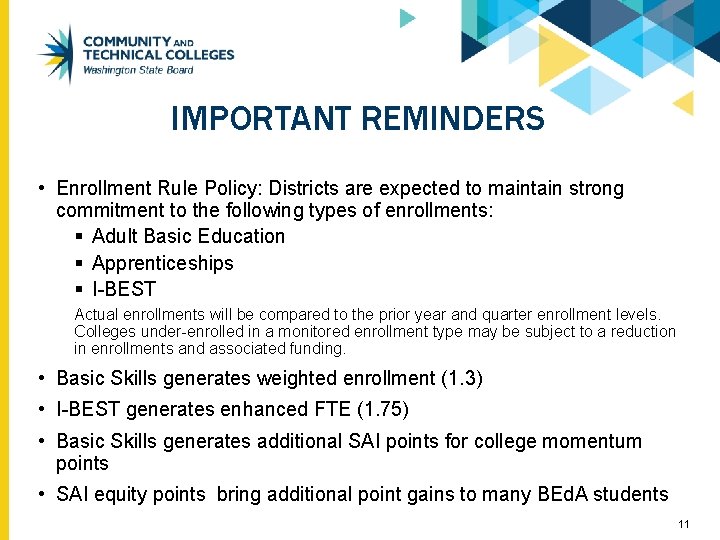 COMMUNITY AND TECHNICAL COLLEGES
Washington State Board

IMPORTANT REMINDERS

• Enrollment Rule Policy: Districts are expected to maintain strong commitment to the following types of enrollments:
▪ Adult Basic Education
▪ Apprenticeships
▪ I-BEST

Actual enrollments will be compared to the prior year and quarter enrollment levels. Colleges under-enrolled in a monitored enrollment type may be subject to a reduction in enrollments and associated funding.

• Basic Skills generates weighted enrollment (1.3)
• I-BEST generates enhanced FTE (1.75)
• Basic Skills generates additional SAI points for college momentum points
• SAI equity points  bring additional point gains to many BEdA students

11